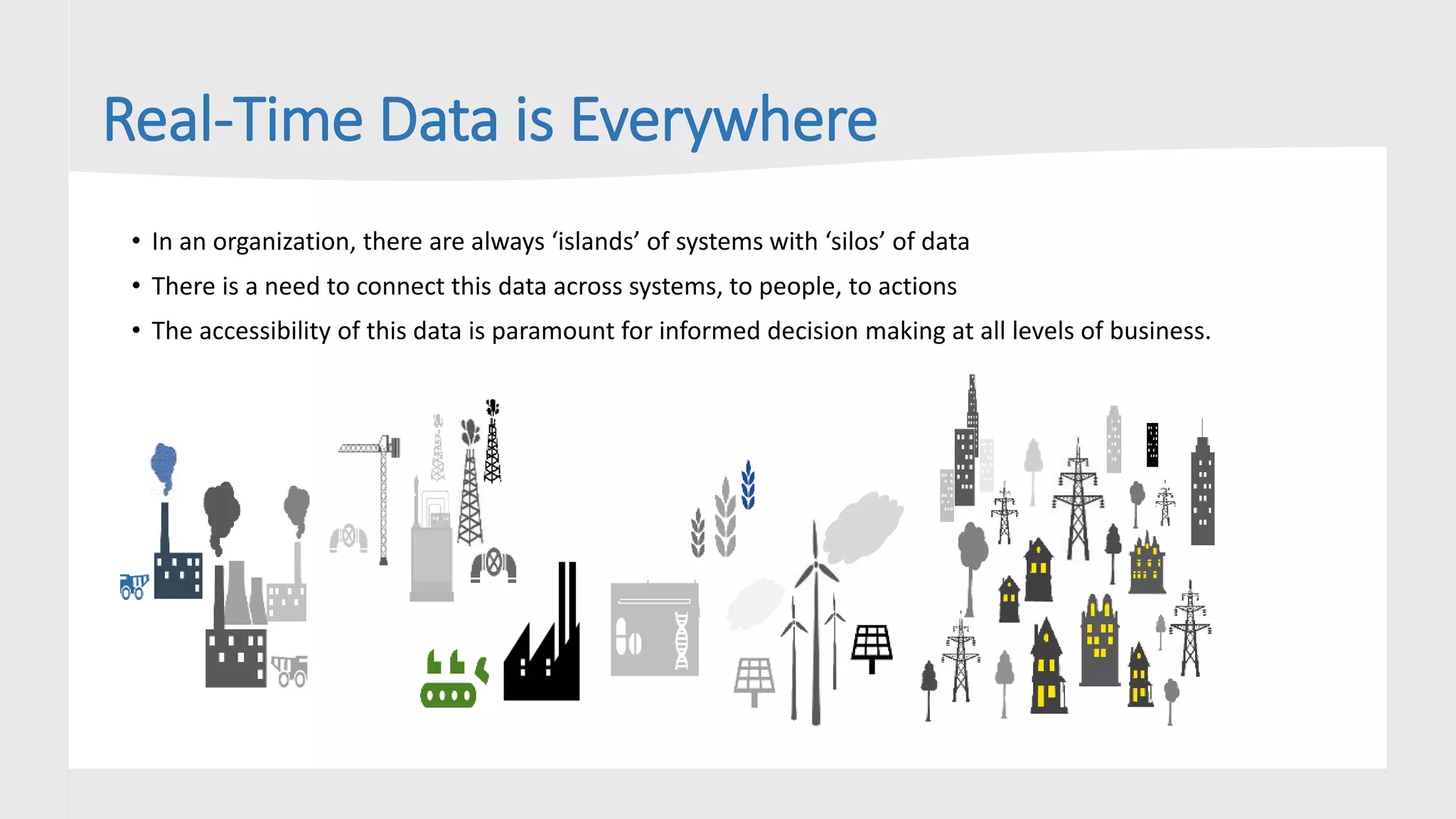 Real-Time Data is Everywhere

• In an organization, there are always ‘islands’ of systems with ‘silos’ of data
• There is a need to connect this data across systems, to people, to actions
• The accessibility of this data is paramount for informed decision making at all levels of business.